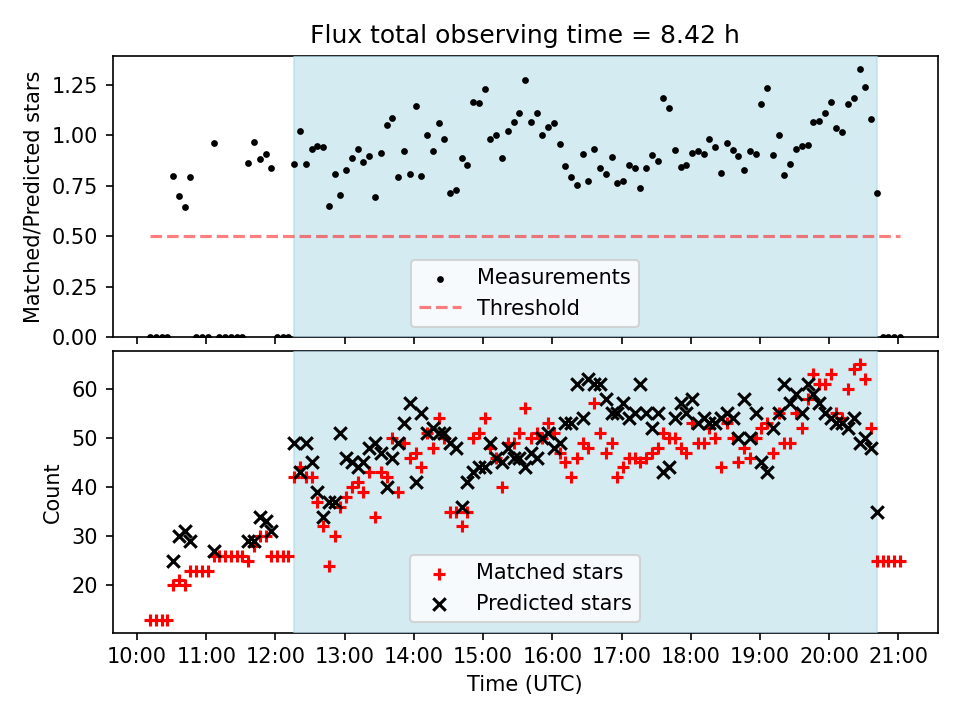 Flux total observing time = 8.42 h

Matched/Predicted stars

1.25
1.00
0.75
0.50
0.25
0.00

Measurements
Threshold

Count

60
50
40
30
20

Matched stars
Predicted stars

10:00 11:00 12:00 13:00 14:00 15:00 16:00 17:00 18:00 19:00 20:00 21:00
Time (UTC)